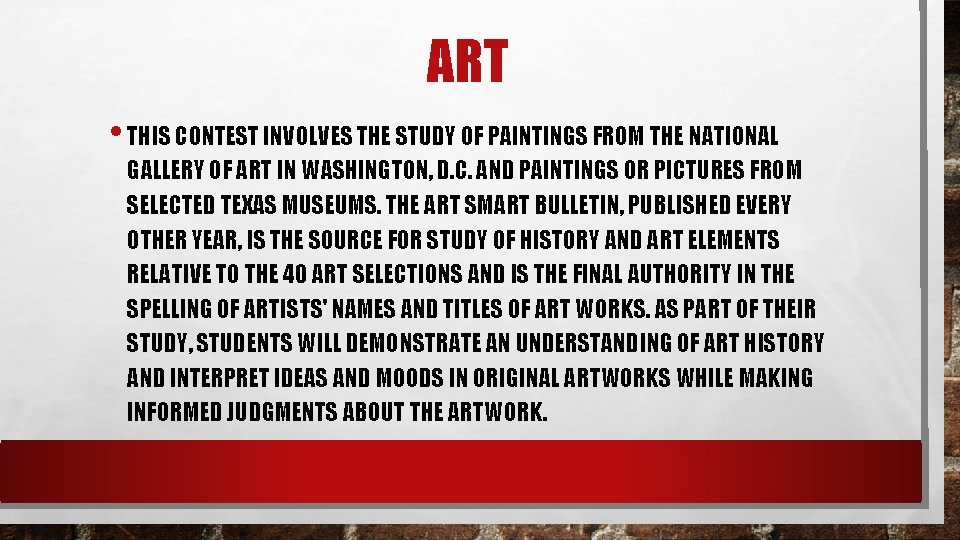 ART

• THIS CONTEST INVOLVES THE STUDY OF PAINTINGS FROM THE NATIONAL GALLERY OF ART IN WASHINGTON, D.C. AND PAINTINGS OR PICTURES FROM SELECTED TEXAS MUSEUMS. THE ART SMART BULLETIN, PUBLISHED EVERY OTHER YEAR, IS THE SOURCE FOR STUDY OF HISTORY AND ART ELEMENTS RELATIVE TO THE 40 ART SELECTIONS AND IS THE FINAL AUTHORITY IN THE SPELLING OF ARTISTS' NAMES AND TITLES OF ART WORKS. AS PART OF THEIR STUDY, STUDENTS WILL DEMONSTRATE AN UNDERSTANDING OF ART HISTORY AND INTERPRET IDEAS AND MOODS IN ORIGINAL ARTWORKS WHILE MAKING INFORMED JUDGMENTS ABOUT THE ARTWORK.